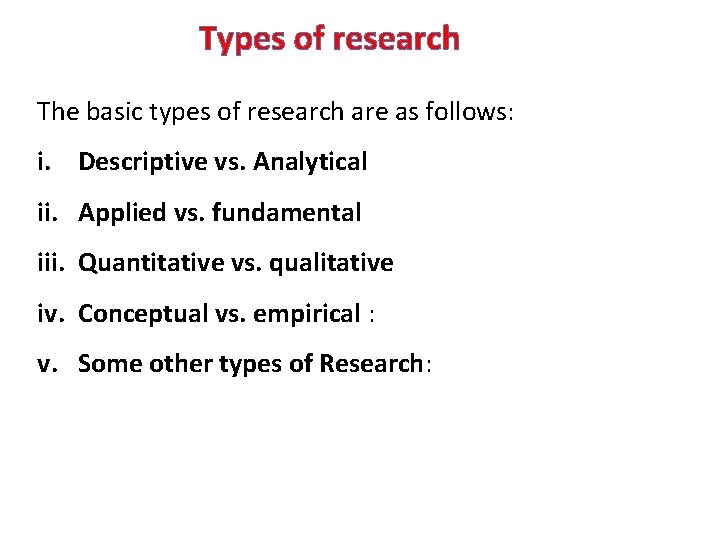 Types of research

The basic types of research are as follows:

i. Descriptive vs. Analytical

ii. Applied vs. fundamental

iii. Quantitative vs. qualitative

iv. Conceptual vs. empirical :

v. Some other types of Research: